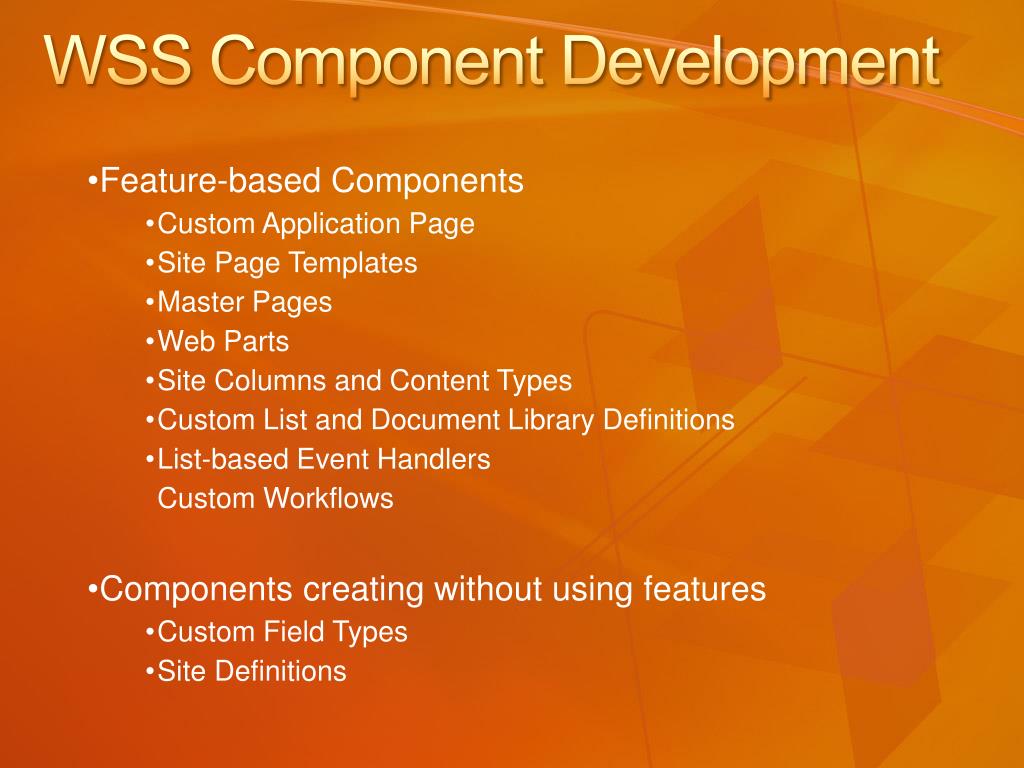 WSS Component Development

•Feature-based Components
•Custom Application Page
•Site Page Templates
•Master Pages
•Web Parts
•Site Columns and Content Types
•Custom List and Document Library Definitions
•List-based Event Handlers
Custom Workflows

•Components creating without using features
•Custom Field Types
•Site Definitions